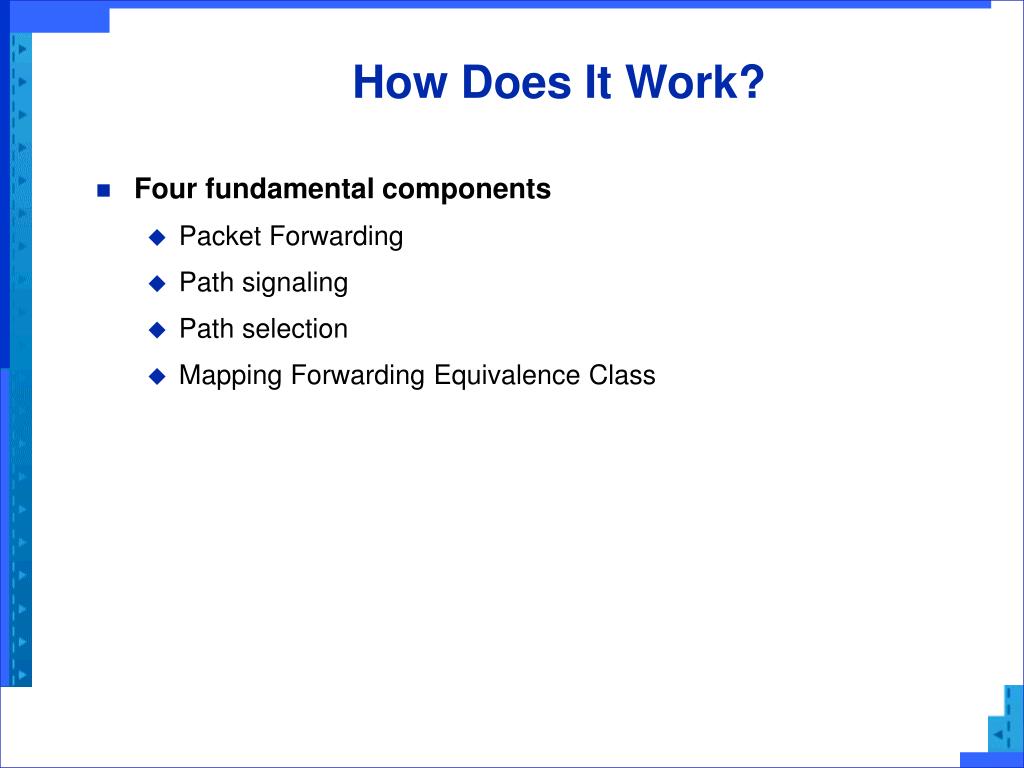 How Does It Work?

Four fundamental components

Packet Forwarding

Path signaling

Path selection

Mapping Forwarding Equivalence Class